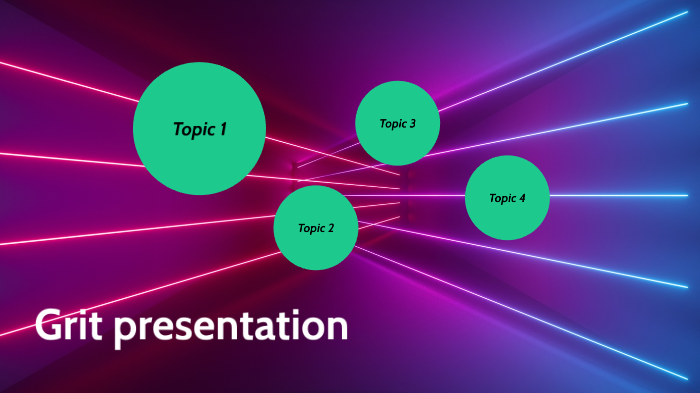 Topic 1

Topic 3

Topic 4

Topic 2

Grit presentation